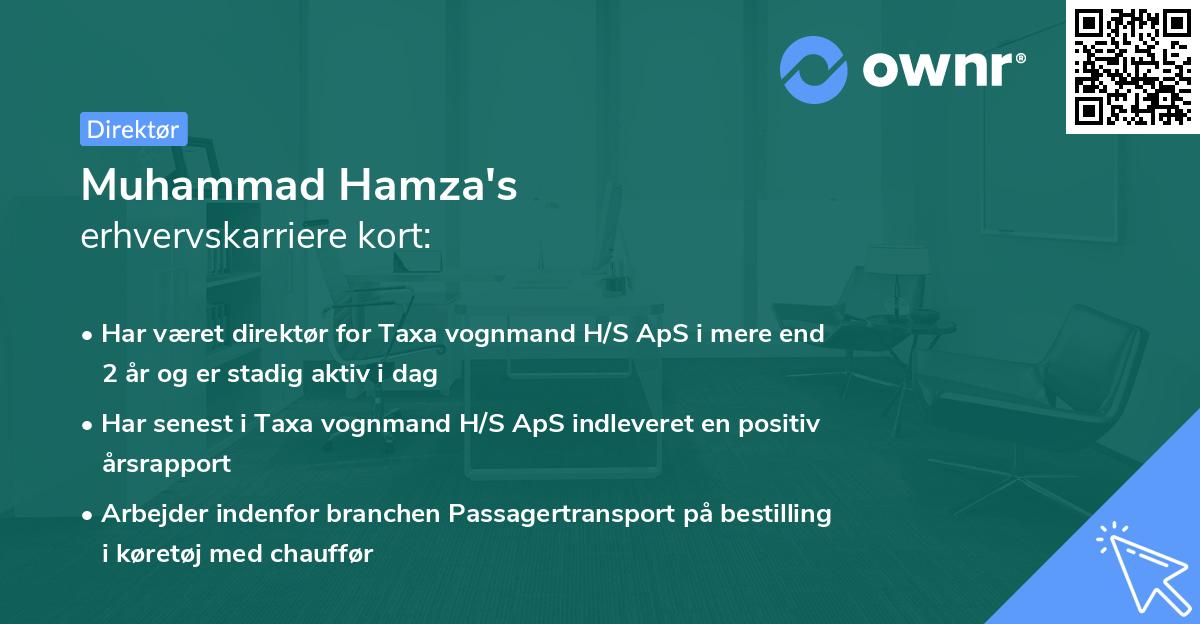 ownr®

Direktør

Muhammad Hamza's
erhvervskarriere kort:

• Har været direktør for Taxa vognmand H/S ApS i mere end 2 år og er stadig aktiv i dag

• Har senest i Taxa vognmand H/S ApS indleveret en positiv årsrapport

• Arbejder indenfor branchen Passagertransport på bestilling i køretøj med chauffør